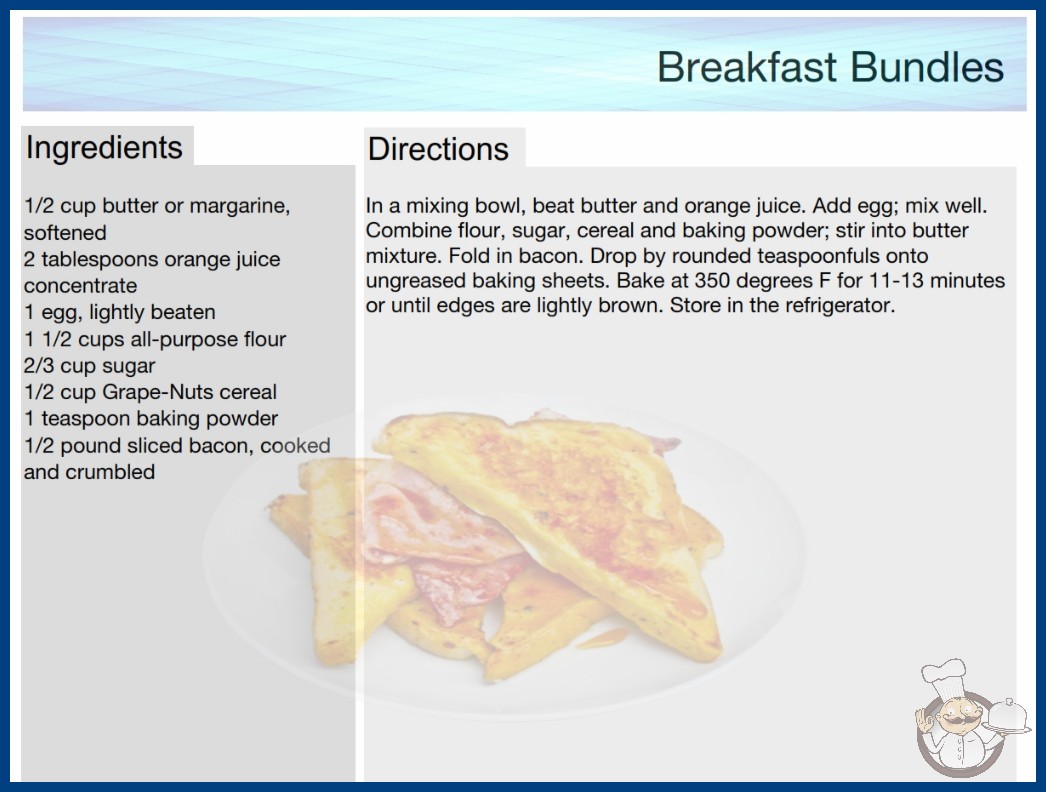 Breakfast Bundles

Ingredients

1/2 cup butter or margarine, softened
2 tablespoons orange juice concentrate
1 egg, lightly beaten
1 1/2 cups all-purpose flour
2/3 cup sugar
1/2 cup Grape-Nuts cereal
1 teaspoon baking powder
1/2 pound sliced bacon, cooked and crumbled

Directions

In a mixing bowl, beat butter and orange juice. Add egg; mix well. Combine flour, sugar, cereal and baking powder; stir into butter mixture. Fold in bacon. Drop by rounded teaspoonfuls onto ungreased baking sheets. Bake at 350 degrees F for 11-13 minutes or until edges are lightly brown. Store in the refrigerator.